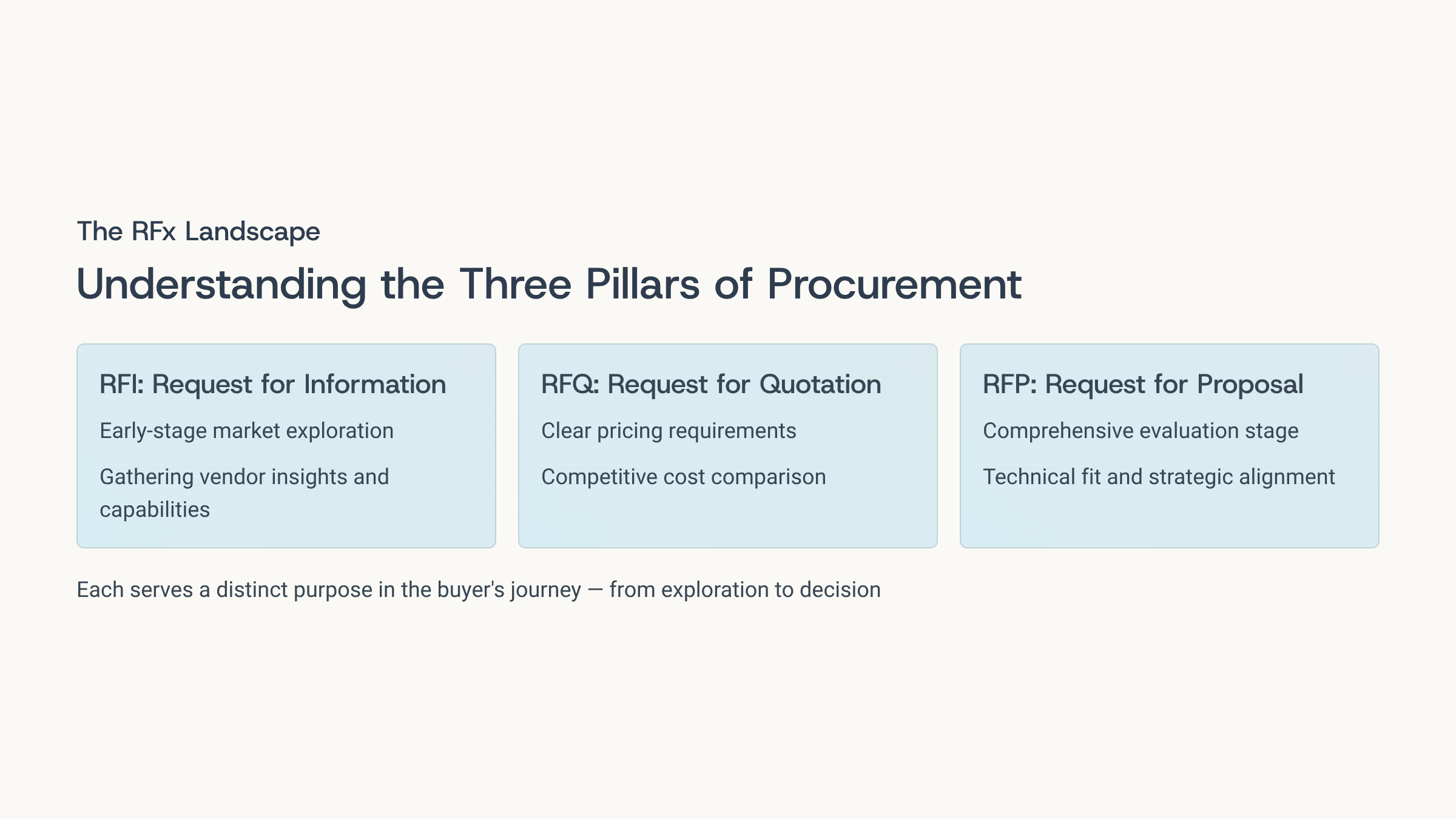 The RFx Landscape

Understanding the Three Pillars of Procurement

RFI: Request for Information

Early-stage market exploration

Gathering vendor insights and capabilities

RFQ: Request for Quotation

Clear pricing requirements

Competitive cost comparison

RFP: Request for Proposal

Comprehensive evaluation stage

Technical fit and strategic alignment

Each serves a distinct purpose in the buyer's journey — from exploration to decision